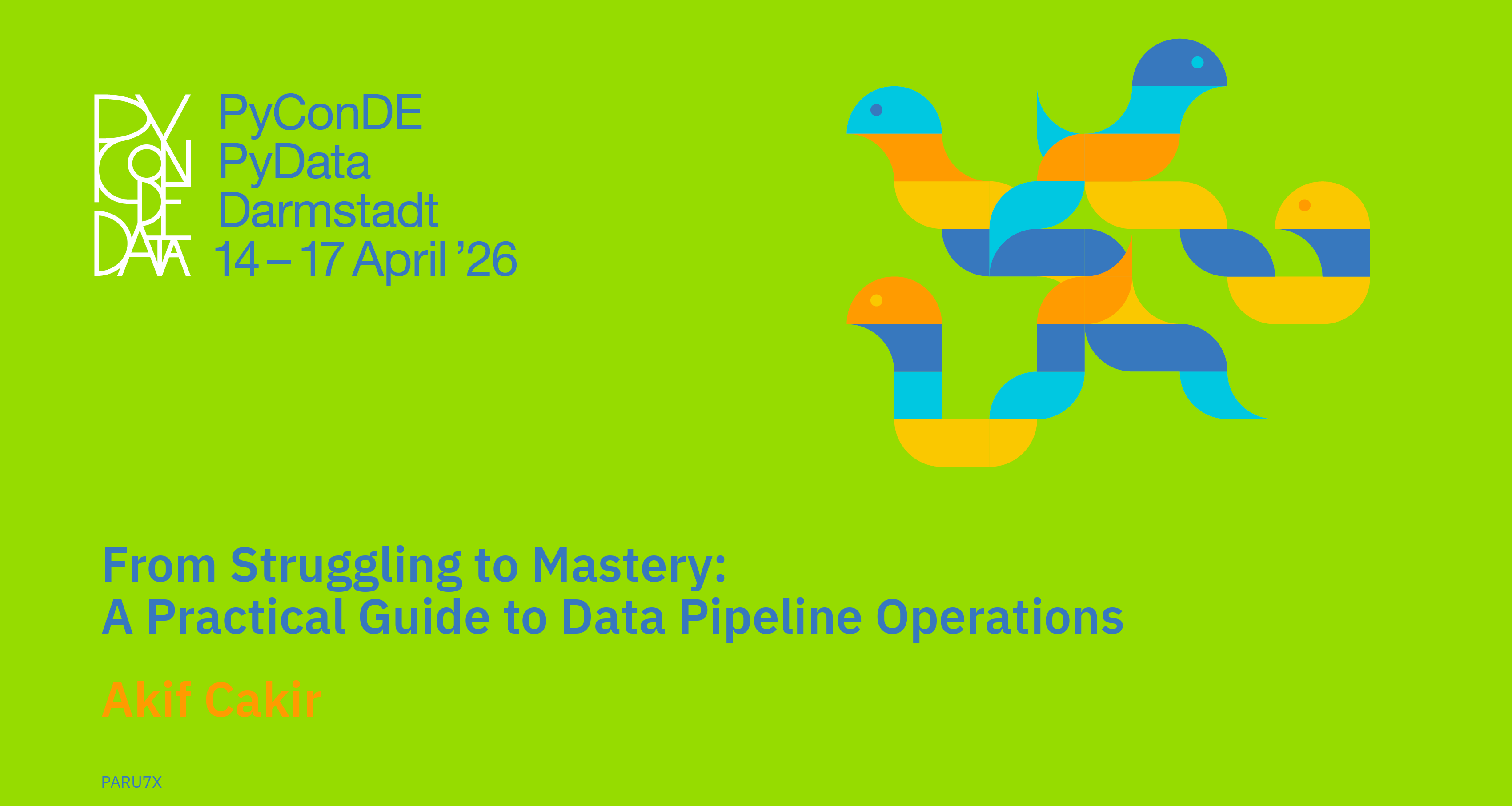 PY CON DE DATA

PyConDE
PyData
Darmstadt
14 – 17 April ’26

From Struggling to Mastery:
A Practical Guide to Data Pipeline Operations

Akif Cakir

PARU7X